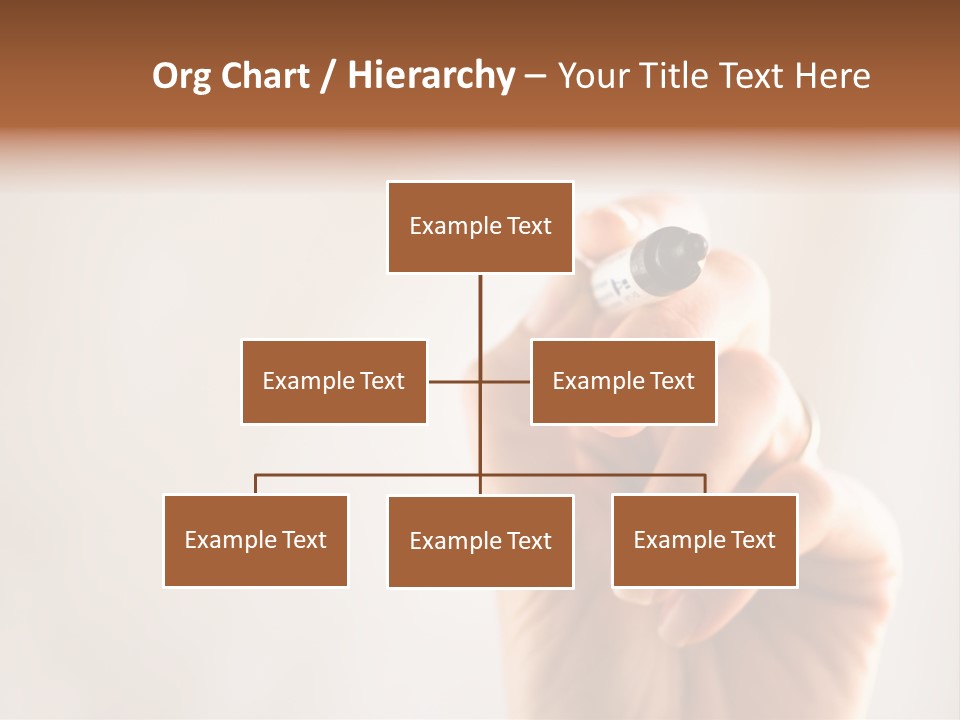 Org Chart / Hierarchy – Your Title Text Here

Example Text

Example Text

Example Text

Example Text

Example Text

Example Text